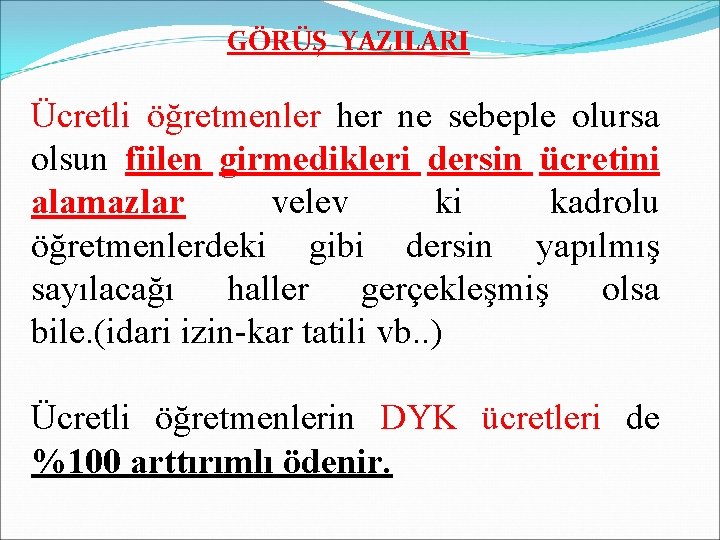 GÖRÜŞ YAZILARI

Ücretli öğretmenler her ne sebeple olursa olsun fiilen girmedikleri dersin ücretini alamazlar velev ki kadrolu öğretmenlerdeki gibi dersin yapılmış sayılacağı haller gerçekleşmiş olsa bile.(idari izin-kar tatili vb..)

Ücretli öğretmenlerin DYK ücretleri de %100 arttırımlı ödenir.